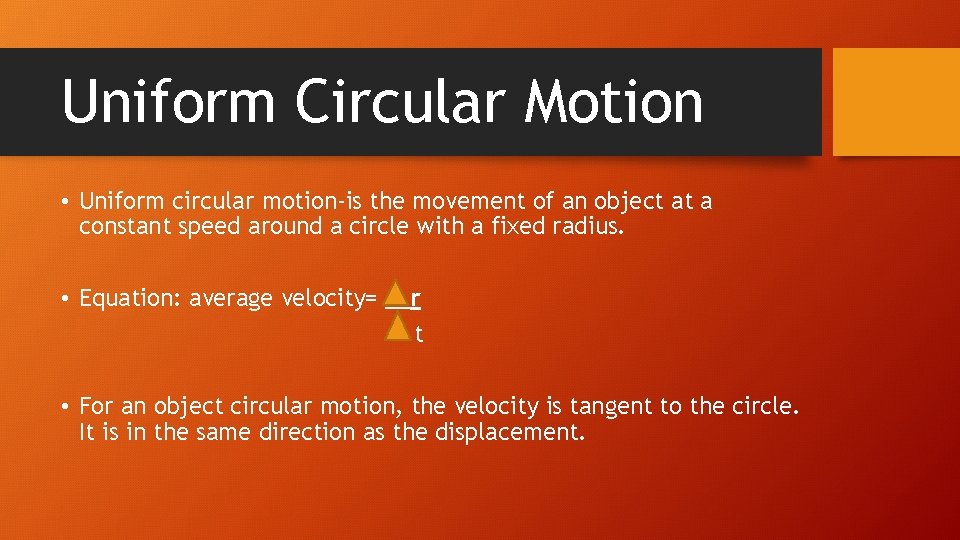 Uniform Circular Motion

• Uniform circular motion-is the movement of an object at a constant speed around a circle with a fixed radius.

• Equation: average velocity= $\frac{\Delta r}{\Delta t}$

• For an object circular motion, the velocity is tangent to the circle. It is in the same direction as the displacement.